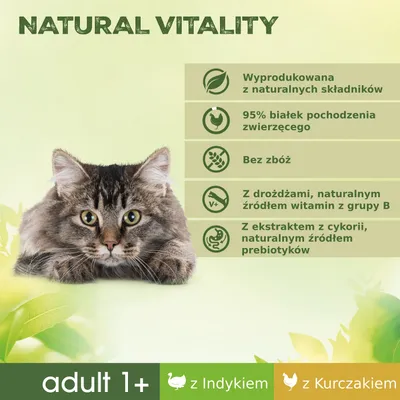 NATURAL VITALITY

Wyprodukowana z naturalnych składników

95% białek pochodzenia zwierzęcego

Bez zbóż

V+

Z drożdżami, naturalnym źródłem witamin z grupy B

Z ekstraktem z cykorii, naturalnym źródłem prebiotyków

adult 1+

z Indykiem

z Kurczakiem